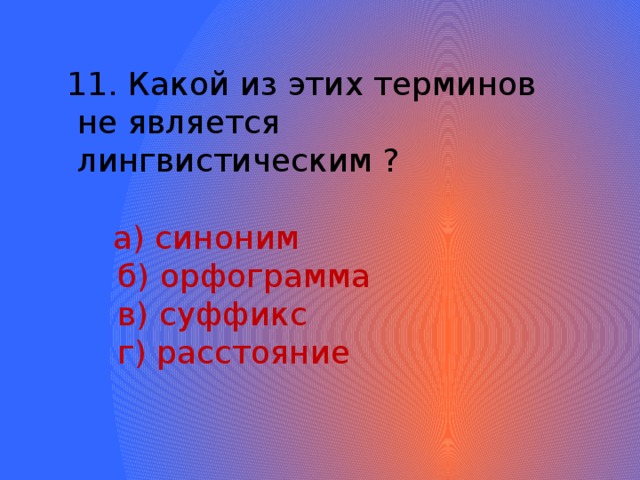 11. Какой из этих терминов не является лингвистическим ?

а) синоним
б) орфограмма
в) суффикс
г) расстояние